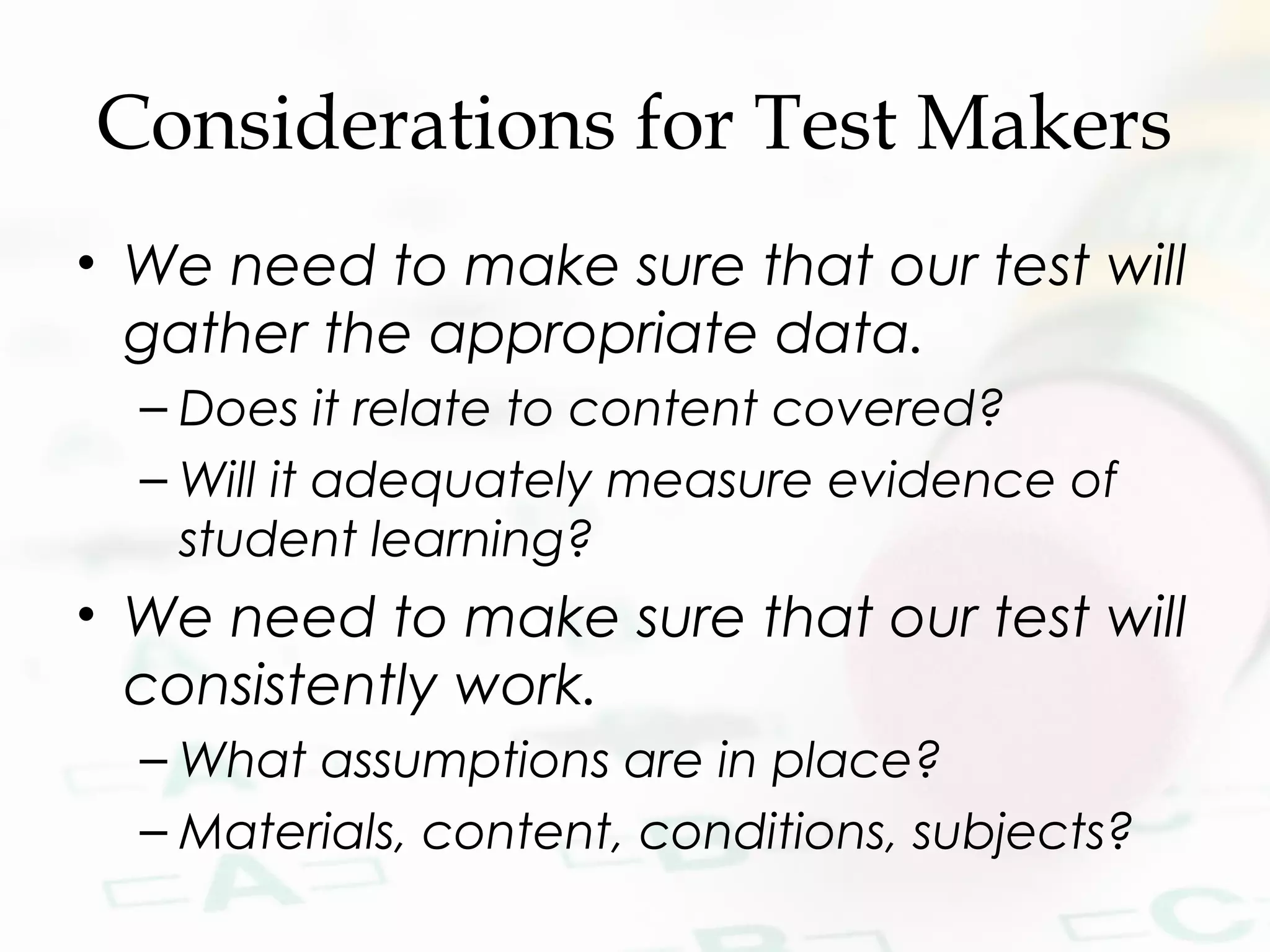 Considerations for Test Makers

• We need to make sure that our test will gather the appropriate data.
– Does it relate to content covered?
– Will it adequately measure evidence of student learning?
• We need to make sure that our test will consistently work.
– What assumptions are in place?
– Materials, content, conditions, subjects?